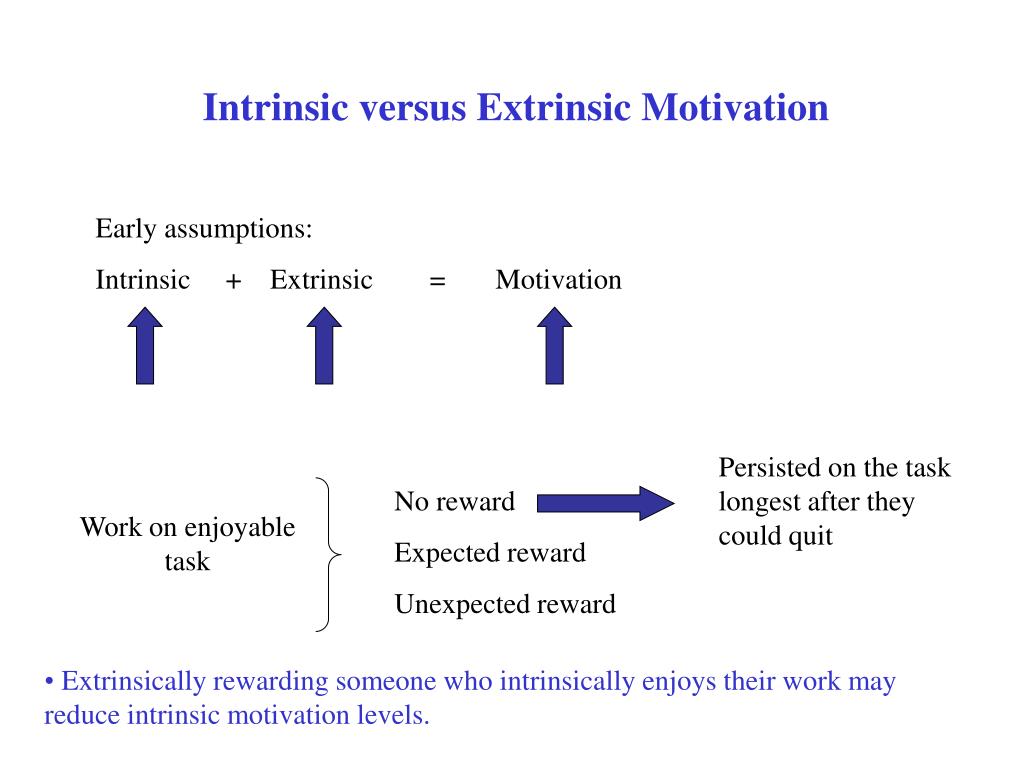 Intrinsic versus Extrinsic Motivation

Early assumptions:

Intrinsic + Extrinsic = Motivation

Work on enjoyable task

No reward

Expected reward

Unexpected reward

Persisted on the task longest after they could quit

• Extrinsically rewarding someone who intrinsically enjoys their work may reduce intrinsic motivation levels.